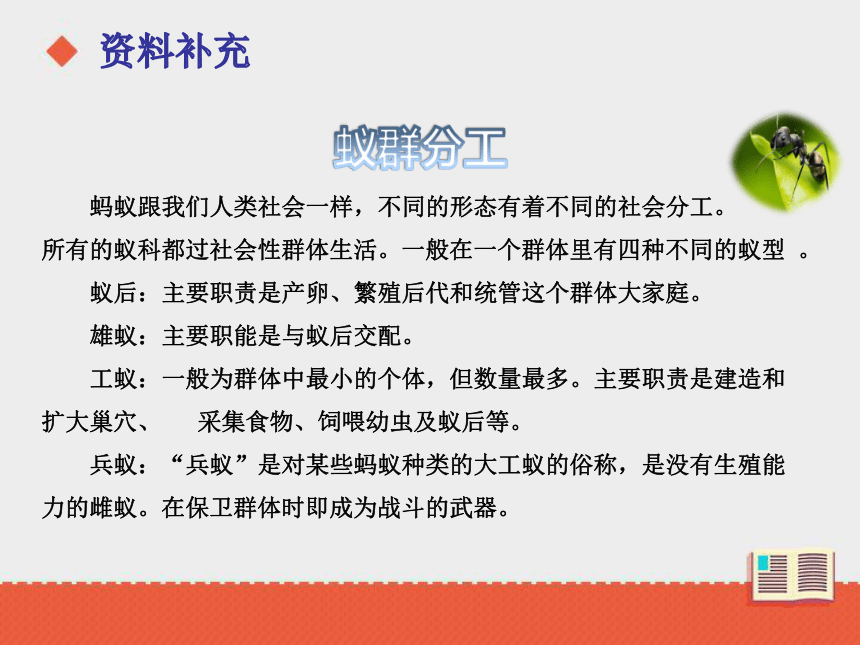 资料补充

蚁群分工

蚂蚁跟我们人类社会一样，不同的形态有着不同的社会分工。所有的蚁科都过社会性群体生活。一般在一个群体里有四种不同的蚁型 。

蚁后：主要职责是产卵、繁殖后代和统管这个群体大家庭。

雄蚁：主要职能是与蚁后交配。

工蚁：一般为群体中最小的个体，但数量最多。主要职责是建造和扩大巢穴、 采集食物、饲喂幼虫及蚁后等。

兵蚁：“兵蚁”是对某些蚂蚁种类的大工蚁的俗称，是没有生殖能力的雌蚁。在保卫群体时即成为战斗的武器。